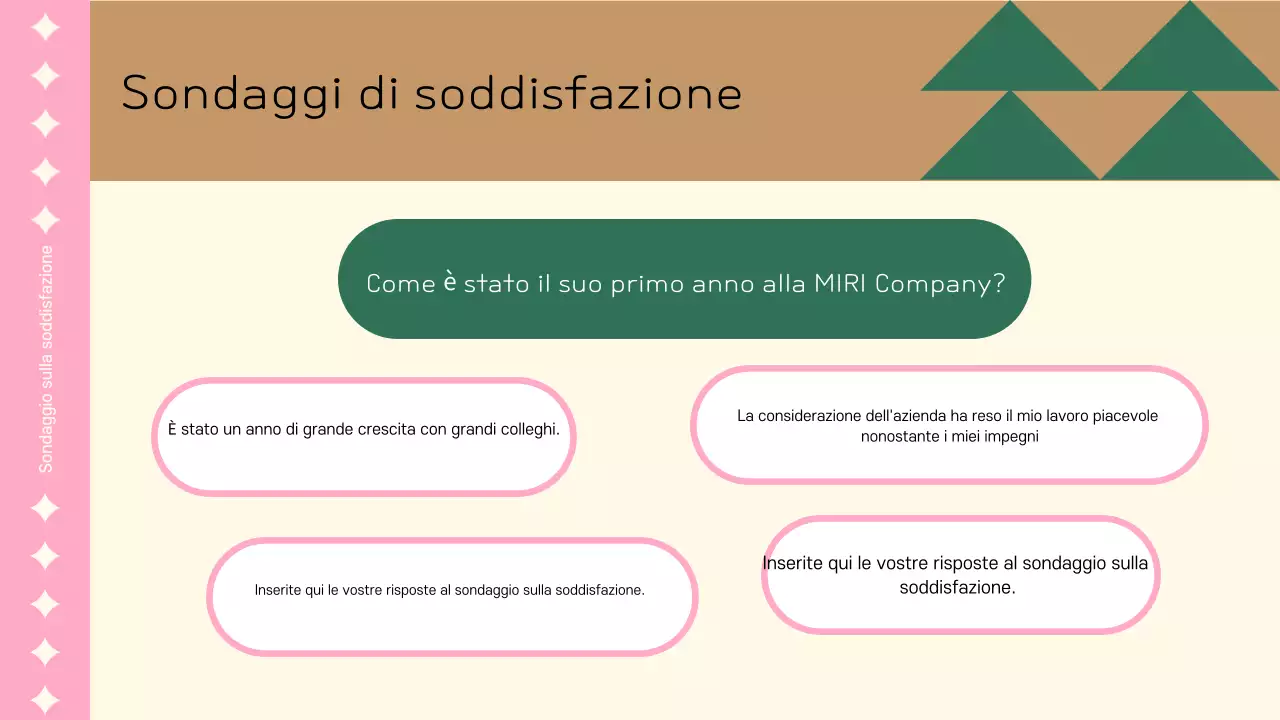 Sondaggio sulla soddisfazione

Sondaggi di soddisfazione

Come è stato il suo primo anno alla MIRI Company?

È stato un anno di grande crescita con grandi colleghi.

La considerazione dell'azienda ha reso il mio lavoro piacevole nonostante i miei impegni

Inserite qui le vostre risposte al sondaggio sulla soddisfazione.

Inserite qui le vostre risposte al sondaggio sulla soddisfazione.